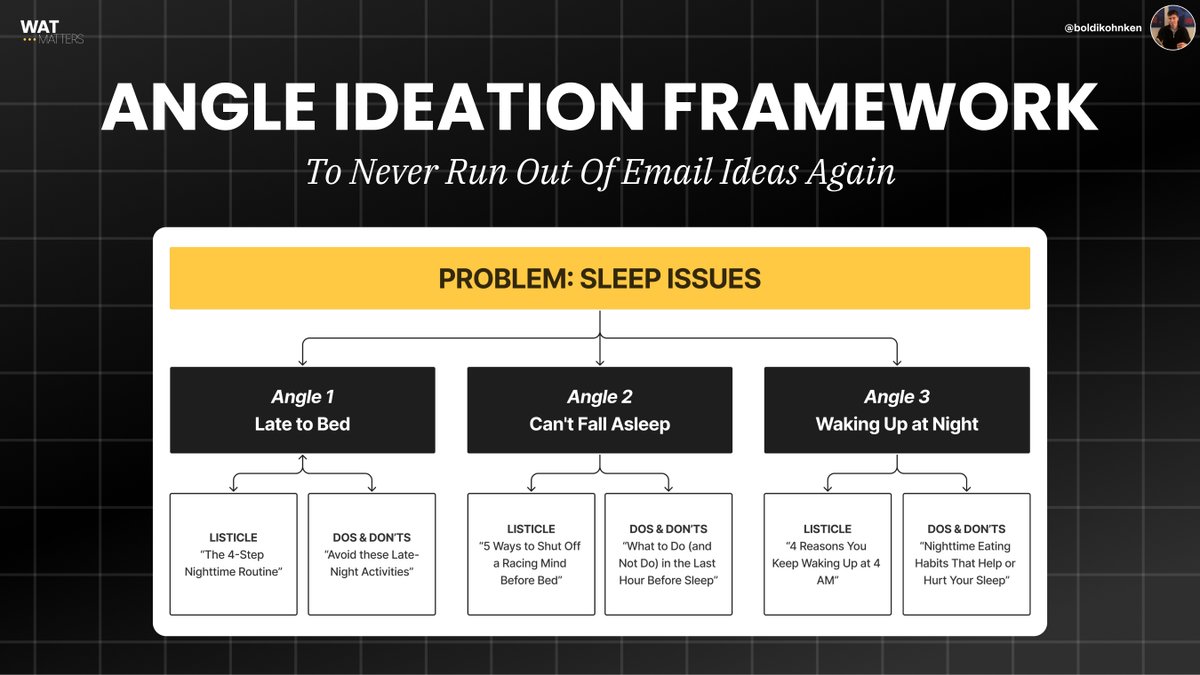 WAT MATTERS

@boldikohnken

ANGLE IDEATION FRAMEWORK

To Never Run Out Of Email Ideas Again

PROBLEM: SLEEP ISSUES

Angle 1
Late to Bed

Angle 2
Can't Fall Asleep

Angle 3
Waking Up at Night

LISTICLE
"The 4-Step Nighttime Routine"

DOS & DON'TS
"Avoid these Late-Night Activities"

LISTICLE
"5 Ways to Shut Off a Racing Mind Before Bed"

DOS & DON'TS
"What to Do (and Not Do) in the Last Hour Before Sleep"

LISTICLE
"4 Reasons You Keep Waking Up at 4 AM"

DOS & DON'TS
"Nighttime Eating Habits That Help or Hurt Your Sleep"